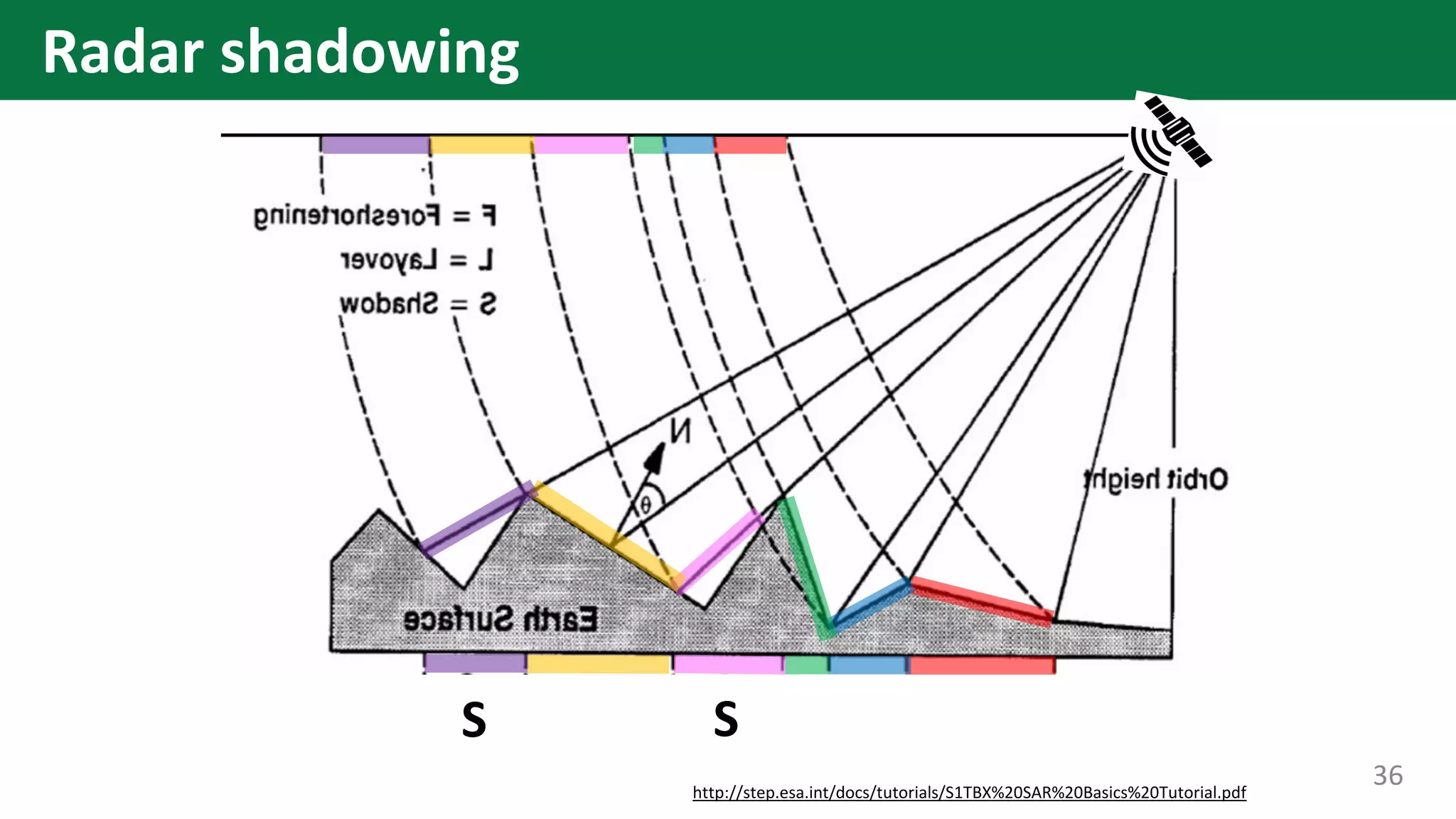 Radar shadowing

F = Foreshortening
L = Layover
S = Shadow

N

θ

Orbit height

Earth Surface

S S

http://step.esa.int/docs/tutorials/S1TBX%20SAR%20Basics%20Tutorial.pdf

36